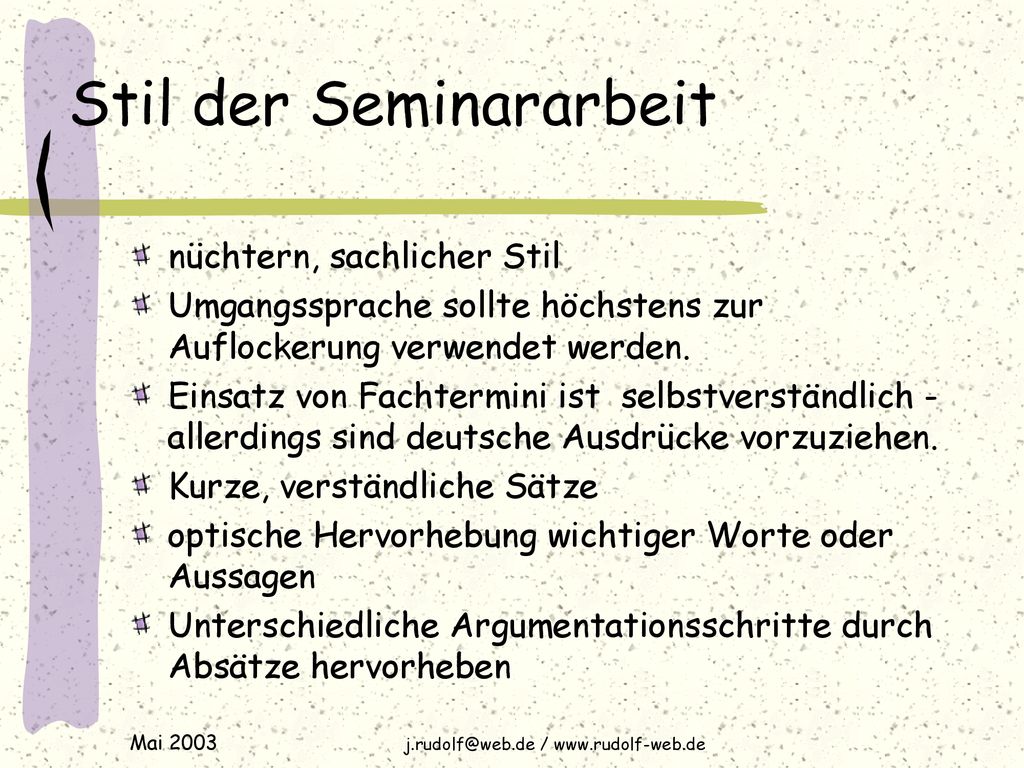 Stil der Seminararbeit

nüchtern, sachlicher Stil

Umgangssprache sollte höchstens zur Auflockerung verwendet werden.

Einsatz von Fachtermini ist selbstverständlich - allerdings sind deutsche Ausdrücke vorzuziehen.

Kurze, verständliche Sätze

optische Hervorhebung wichtiger Worte oder Aussagen

Unterschiedliche Argumentationsschritte durch Absätze hervorheben

Mai 2003

j.rudolf@web.de / www.rudolf-web.de